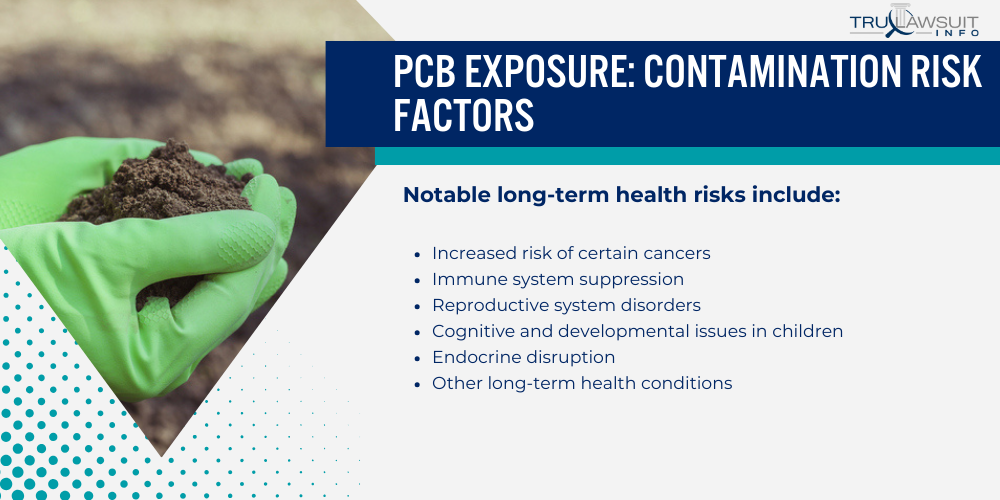 TRULAWSUIT INFO

PCB EXPOSURE: CONTAMINATION RISK FACTORS

Notable long-term health risks include:

- Increased risk of certain cancers
- Immune system suppression
- Reproductive system disorders
- Cognitive and developmental issues in children
- Endocrine disruption
- Other long-term health conditions